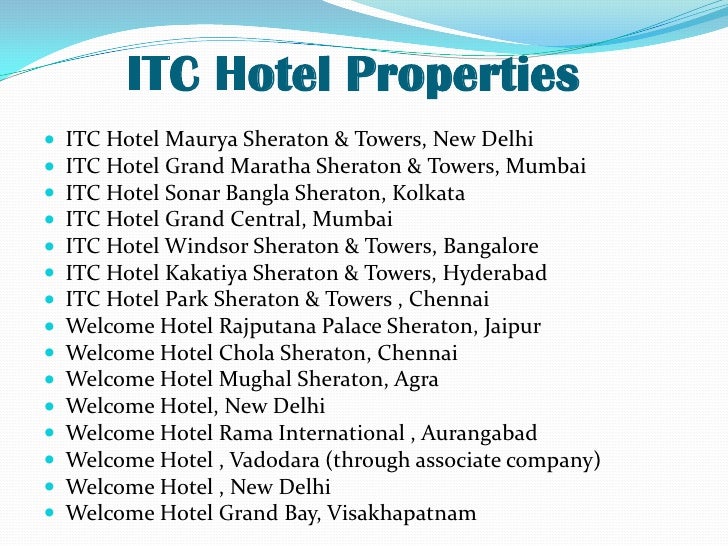 ITC Hotel Properties

- ITC Hotel Maurya Sheraton & Towers, New Delhi
- ITC Hotel Grand Maratha Sheraton & Towers, Mumbai
- ITC Hotel Sonar Bangla Sheraton, Kolkata
- ITC Hotel Grand Central, Mumbai
- ITC Hotel Windsor Sheraton & Towers, Bangalore
- ITC Hotel Kakatiya Sheraton & Towers, Hyderabad
- ITC Hotel Park Sheraton & Towers , Chennai
- Welcome Hotel Rajputana Palace Sheraton, Jaipur
- Welcome Hotel Chola Sheraton, Chennai
- Welcome Hotel Mughal Sheraton, Agra
- Welcome Hotel, New Delhi
- Welcome Hotel Rama International , Aurangabad
- Welcome Hotel , Vadodara (through associate company)
- Welcome Hotel , New Delhi
- Welcome Hotel Grand Bay, Visakhapatnam